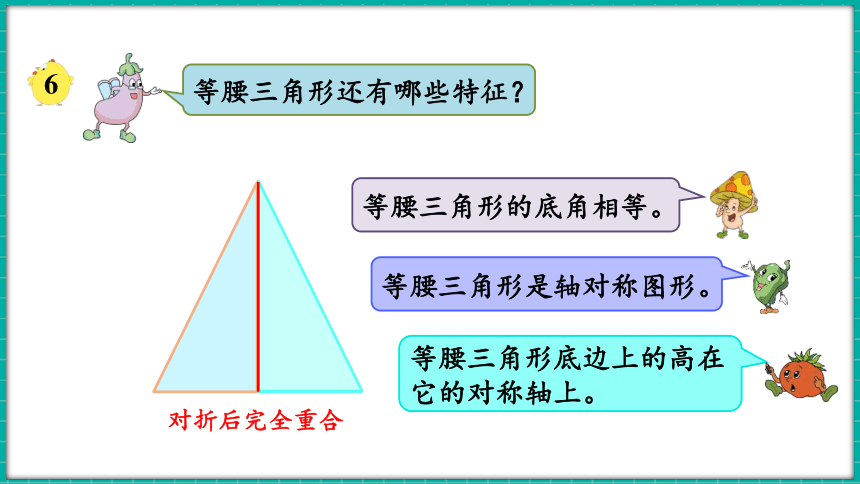 6

等腰三角形还有哪些特征？

等腰三角形的底角相等。

等腰三角形是轴对称图形。

等腰三角形底边上的高在它的对称轴上。

对折后完全重合